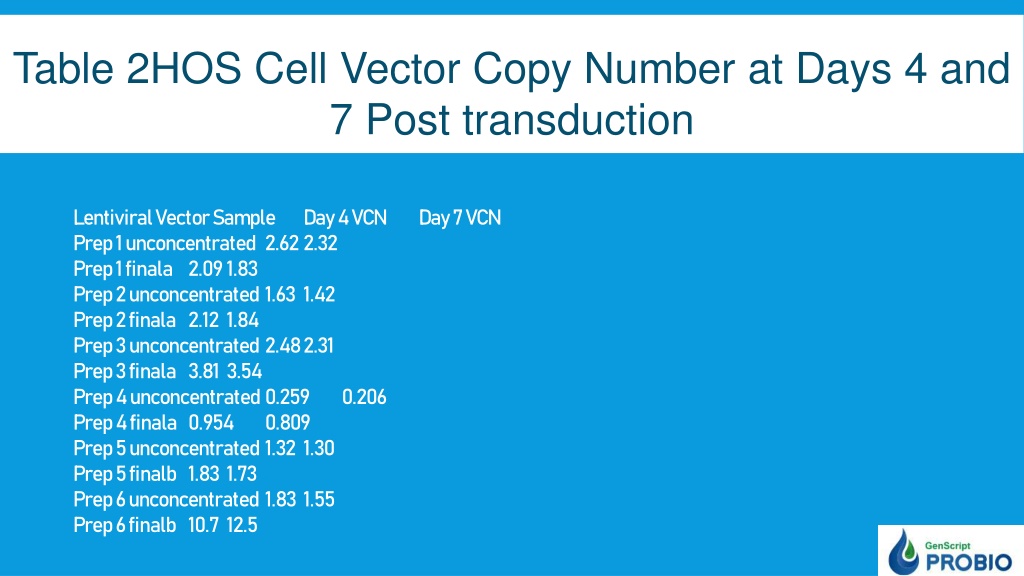 Table 2HOS Cell Vector Copy Number at Days 4 and 7 Post transduction

Lentiviral Vector Sample Day 4 VCN Day 7 VCN
Prep 1 unconcentrated 2.62 2.32
Prep 1 finala 2.09 1.83
Prep 2 unconcentrated 1.63 1.42
Prep 2 finala 2.12 1.84
Prep 3 unconcentrated 2.48 2.31
Prep 3 finala 3.81 3.54
Prep 4 unconcentrated 0.259 0.206
Prep 4 finala 0.954 0.809
Prep 5 unconcentrated 1.32 1.30
Prep 5 finalb 1.83 1.73
Prep 6 unconcentrated 1.83 1.55
Prep 6 finalb 10.7 12.5

GenScript
PROBIO